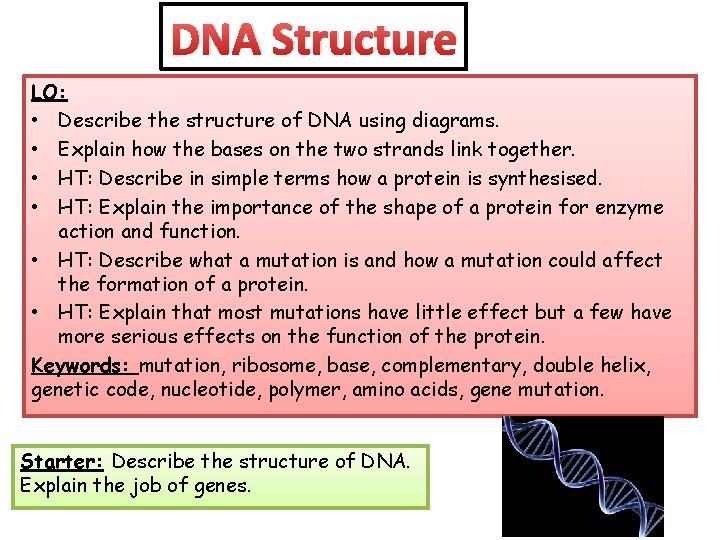 DNA Structure

LO:
• Describe the structure of DNA using diagrams.
• Explain how the bases on the two strands link together.
• HT: Describe in simple terms how a protein is synthesised.
• HT: Explain the importance of the shape of a protein for enzyme action and function.
• HT: Describe what a mutation is and how a mutation could affect the formation of a protein.
• HT: Explain that most mutations have little effect but a few have more serious effects on the function of the protein.

Keywords: mutation, ribosome, base, complementary, double helix, genetic code, nucleotide, polymer, amino acids, gene mutation.

Starter: Describe the structure of DNA. Explain the job of genes.